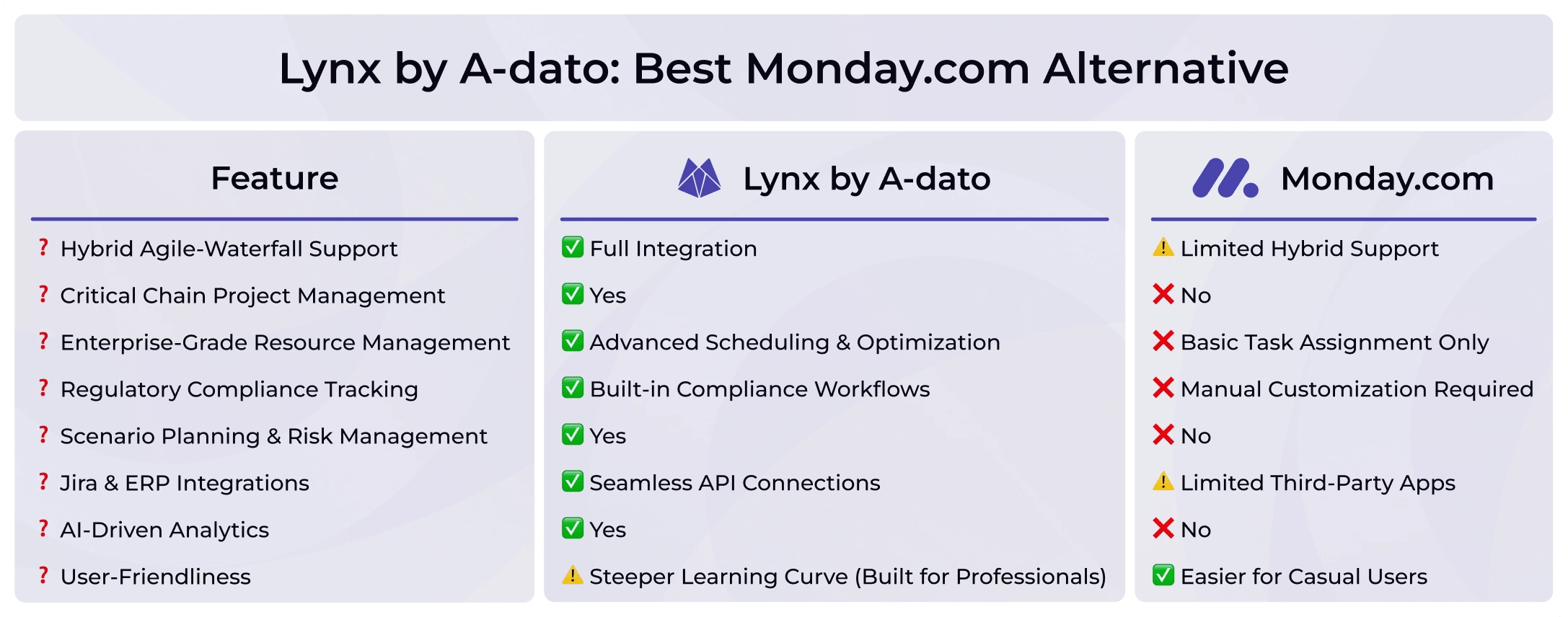 Lynx by A-dato: Best Monday.com Alternative

| Feature | Lynx by A-dato | Monday.com |
|---|---|---|
| ? Hybrid Agile-Waterfall Support | ✅ Full Integration | ⚠️ Limited Hybrid Support |
| ? Critical Chain Project Management | ✅ Yes | ❌ No |
| ? Enterprise-Grade Resource Management | ✅ Advanced Scheduling & Optimization | ❌ Basic Task Assignment Only |
| ? Regulatory Compliance Tracking | ✅ Built-in Compliance Workflows | ❌ Manual Customization Required |
| ? Scenario Planning & Risk Management | ✅ Yes | ❌ No |
| ? Jira & ERP Integrations | ✅ Seamless API Connections | ⚠️ Limited Third-Party Apps |
| ? AI-Driven Analytics | ✅ Yes | ❌ No |
| ? User-Friendliness | ⚠️ Steeper Learning Curve (Built for Professionals) | ✅ Easier for Casual Users |